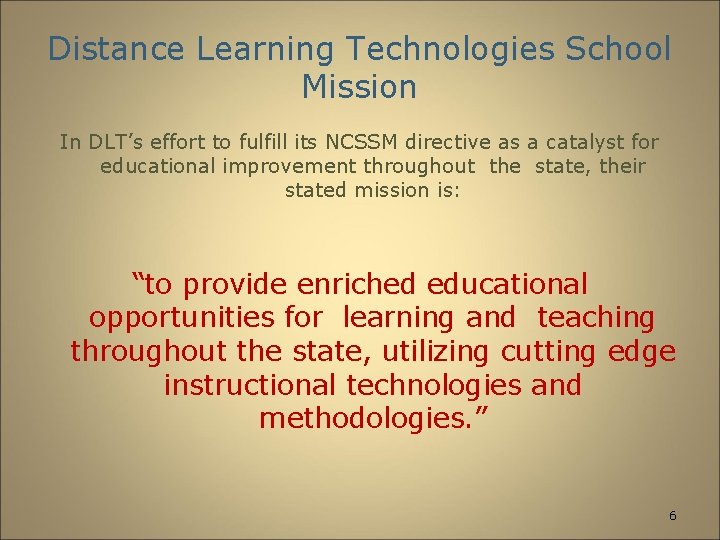 Distance Learning Technologies School Mission

In DLT’s effort to fulfill its NCSSM directive as a catalyst for educational improvement throughout the state, their stated mission is:

“to provide enriched educational opportunities for learning and teaching throughout the state, utilizing cutting edge instructional technologies and methodologies.”

6